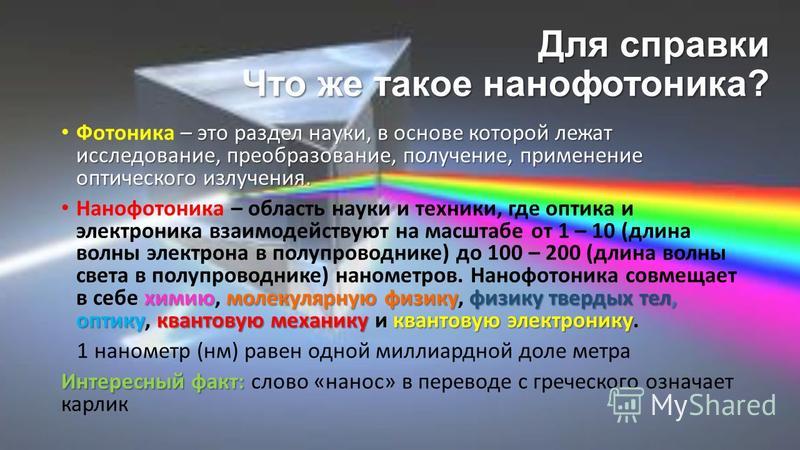 Для справки
Что же такое нанофотоника?

• Фотоника – это раздел науки, в основе которой лежат исследование, преобразование, получение, применение оптического излучения.

• Нанофотоника – область науки и техники, где оптика и электроника взаимодействуют на масштабе от 1 – 10 (длина волны электрона в полупроводнике) до 100 – 200 (длина волны света в полупроводнике) нанометров. Нанофотоника совмещает в себе химию, молекулярную физику, физику твердых тел, оптику, квантовую механику и квантовую электронику.

1 нанометр (нм) равен одной миллиардной доле метра

Интересный факт: слово «нанос» в переводе с греческого означает карлик

MyShared